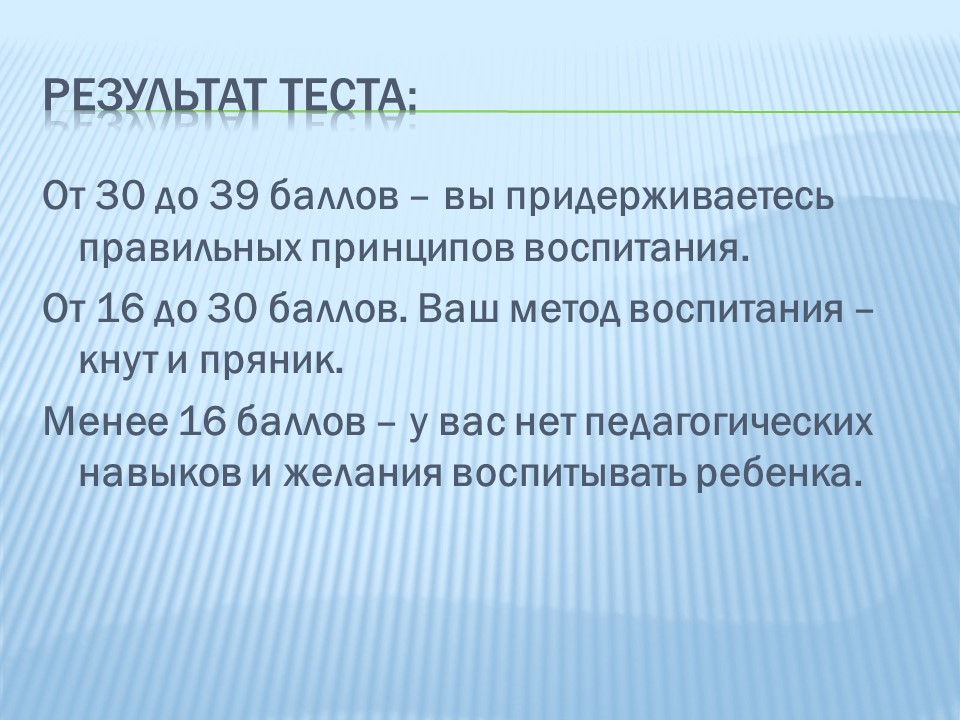 РЕЗУЛЬТАТ ТЕСТА:

От 30 до 39 баллов – вы придерживаетесь правильных принципов воспитания.

От 16 до 30 баллов. Ваш метод воспитания – кнут и пряник.

Менее 16 баллов – у вас нет педагогических навыков и желания воспитывать ребенка.